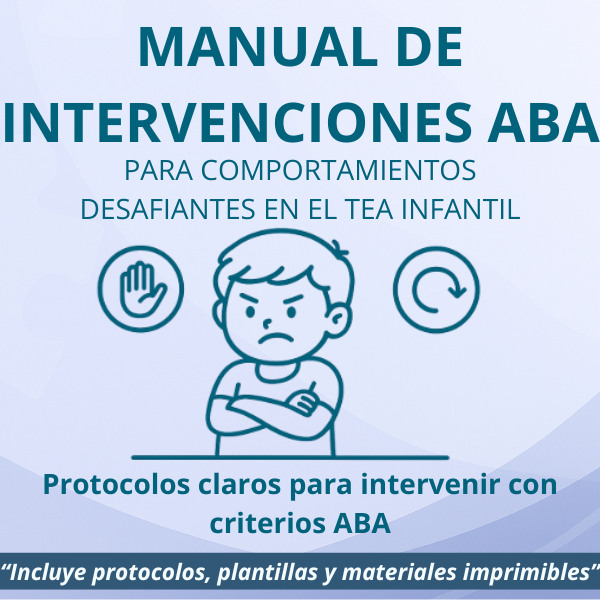 MANUAL DE INTERVENCIONES ABA

PARA COMPORTAMIENTOS DESAFIANTES EN EL TEA INFANTIL

Protocolos claros para intervenir con criterios ABA

“Incluye protocolos, plantillas y materiales imprimibles”